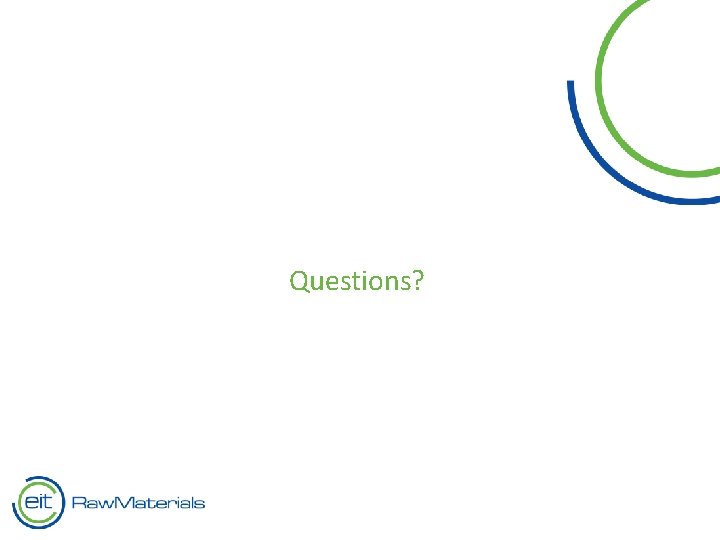 Questions?

eit RawMaterials